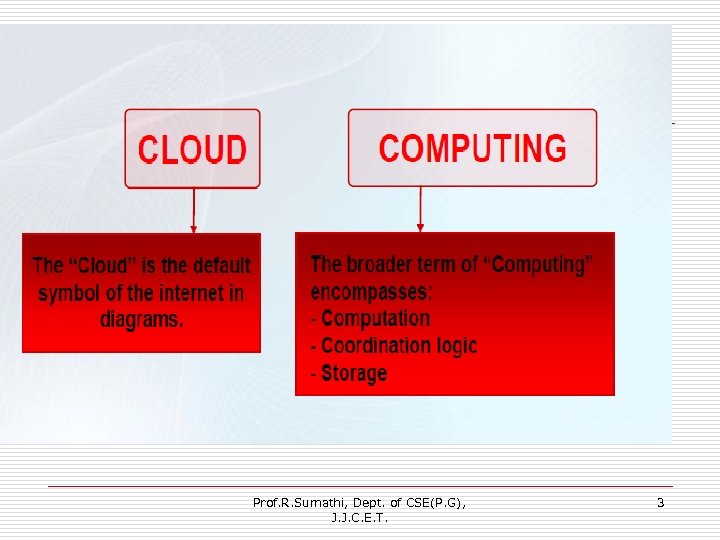 CLOUD

The “Cloud” is the default symbol of the internet in diagrams.

COMPUTING

The broader term of “Computing” encompasses:
- Computation
- Coordination logic
- Storage

Prof.R.Sumathi, Dept. of CSE(P.G), J.J.C.E.T.

3